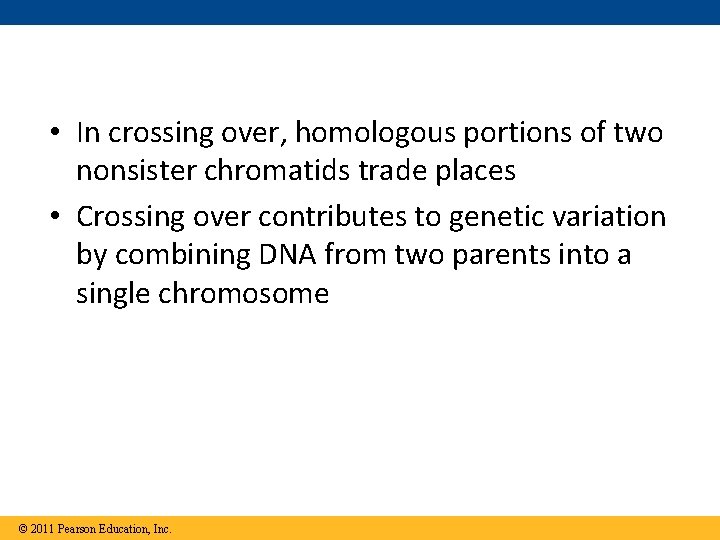 • In crossing over, homologous portions of two nonsister chromatids trade places

• Crossing over contributes to genetic variation by combining DNA from two parents into a single chromosome

© 2011 Pearson Education, Inc.